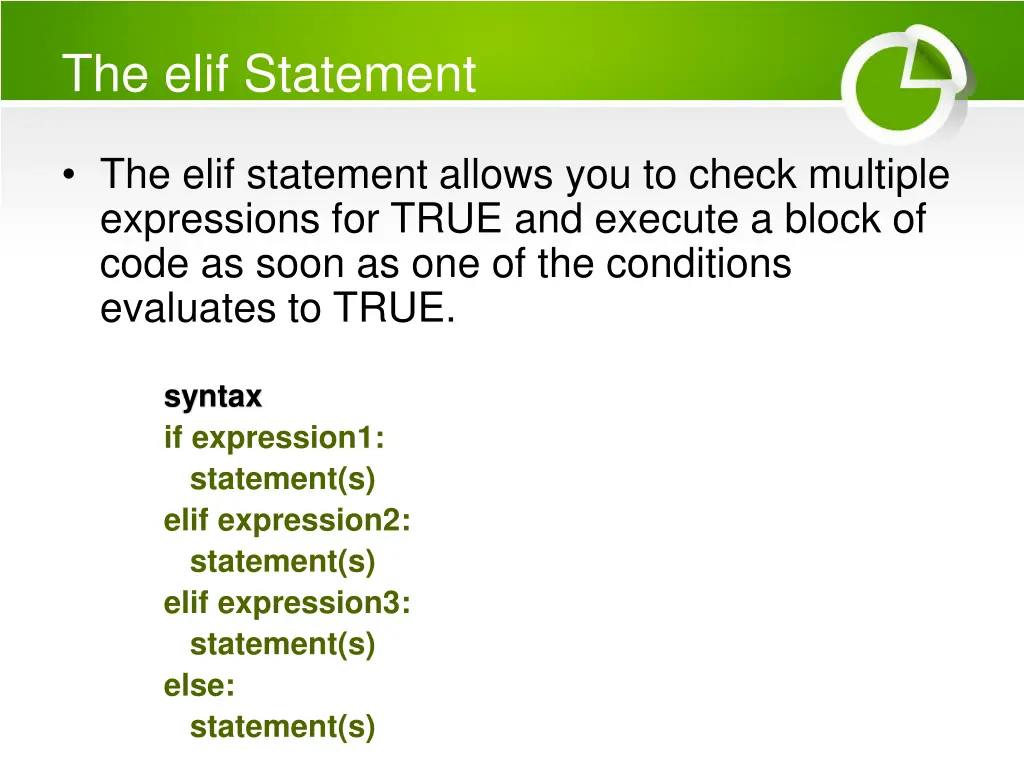 The elif Statement

• The elif statement allows you to check multiple expressions for TRUE and execute a block of code as soon as one of the conditions evaluates to TRUE.

syntax
if expression1:
  statement(s)
elif expression2:
  statement(s)
elif expression3:
  statement(s)
else:
  statement(s)